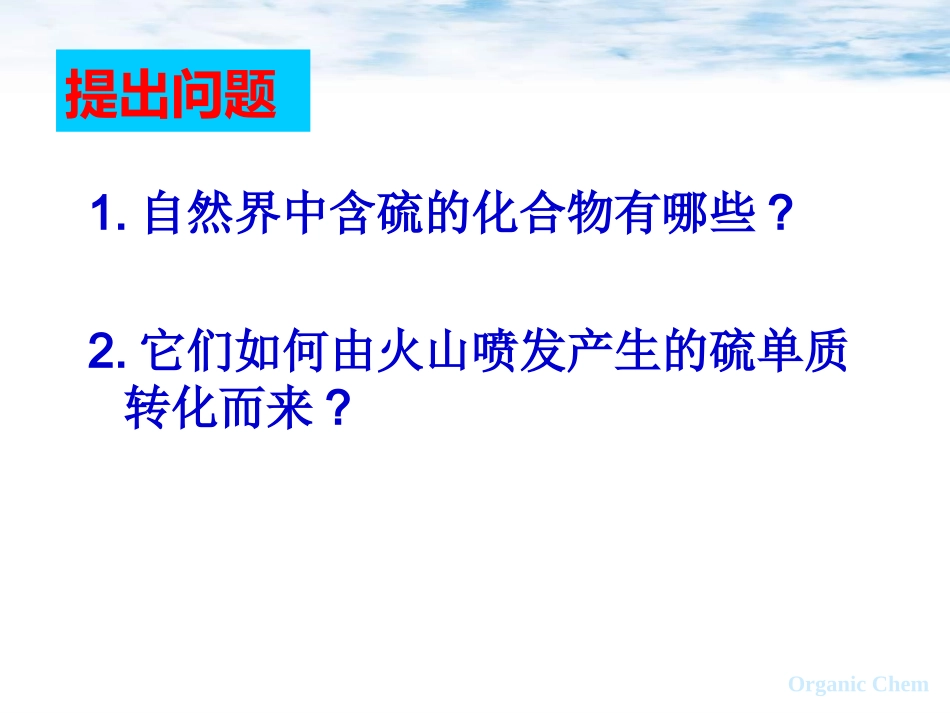 提出问题

1. 自然界中含硫的化合物有哪些？

2. 它们如何由火山喷发产生的硫单质转化而来？

Organic Chem